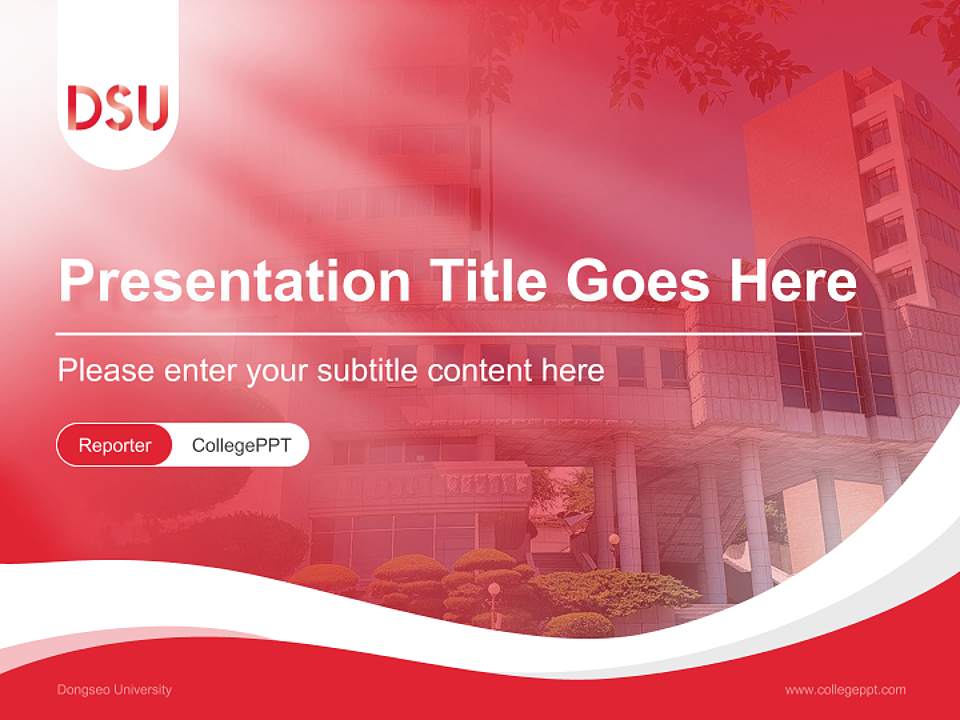 DSU

Presentation Title Goes Here

Please enter your subtitle content here

Reporter CollegePPT

Dongseo University

www.collegeppt.com